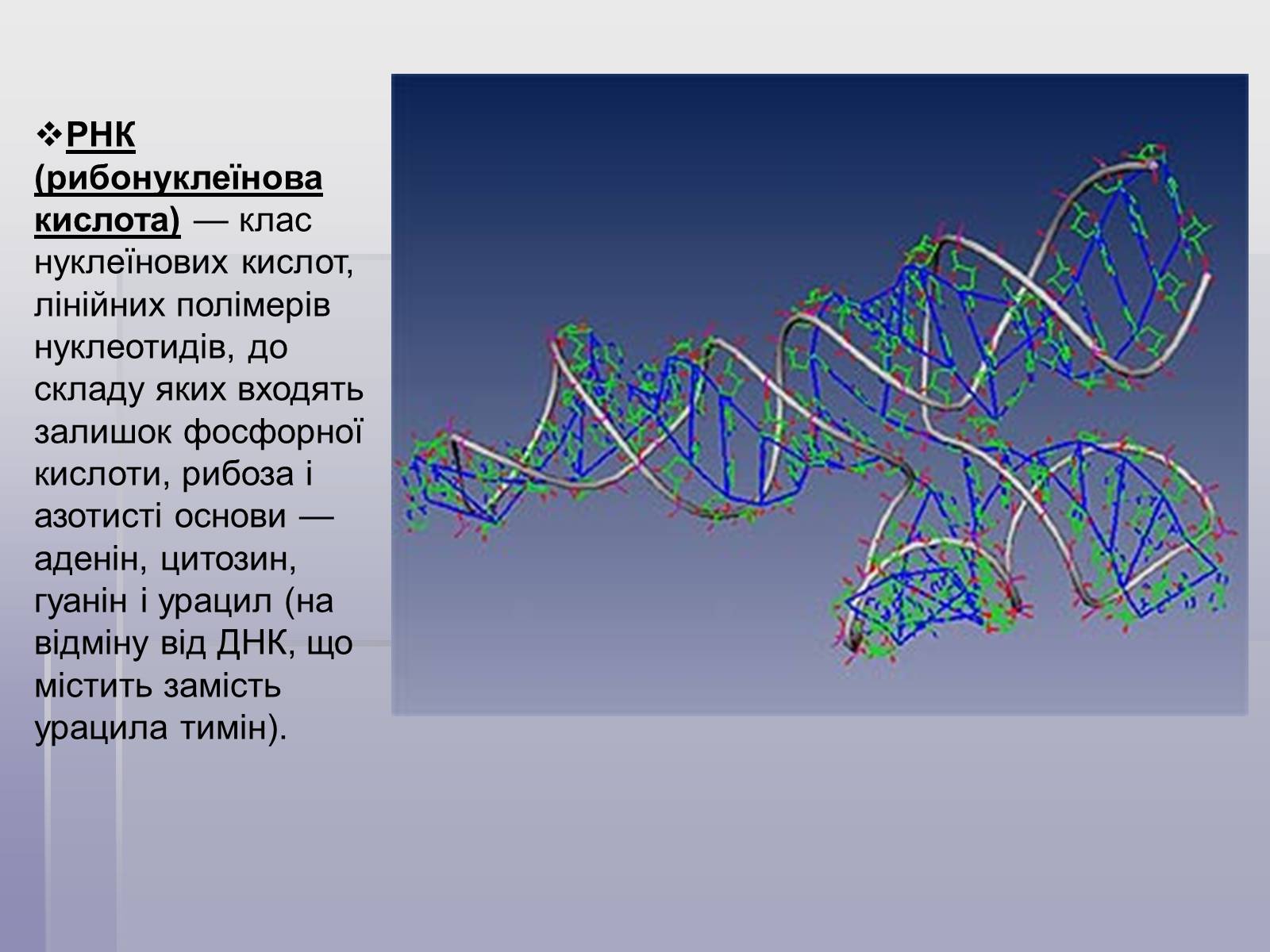 ❖РНК (рибонуклеїнова кислота) — клас нуклеїнових кислот, лінійних полімерів нуклеотидів, до складу яких входять залишок фосфорної кислоти, рибоза і азотисті основи — аденін, цитозин, гуанін і урацил (на відміну від ДНК, що містить замість урацила тимін).